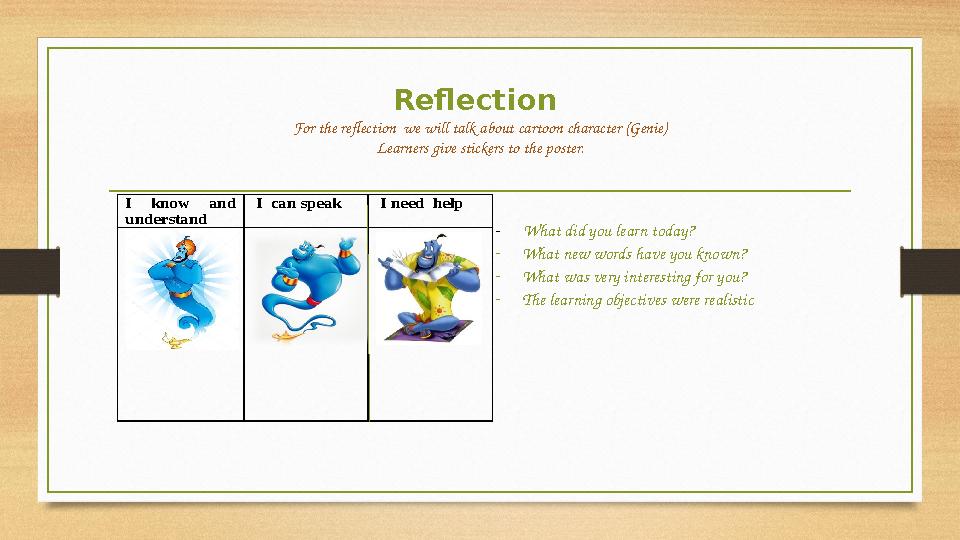 Reflection

For the reflection we will talk about cartoon character (Genie)
Learners give stickers to the poster.

| I know and understand | I can speak | I need help |
|---|---|---|
|  |  |  |

- What did you learn today?
- What new words have you known?
- What was very interesting for you?
- The learning objectives were realistic